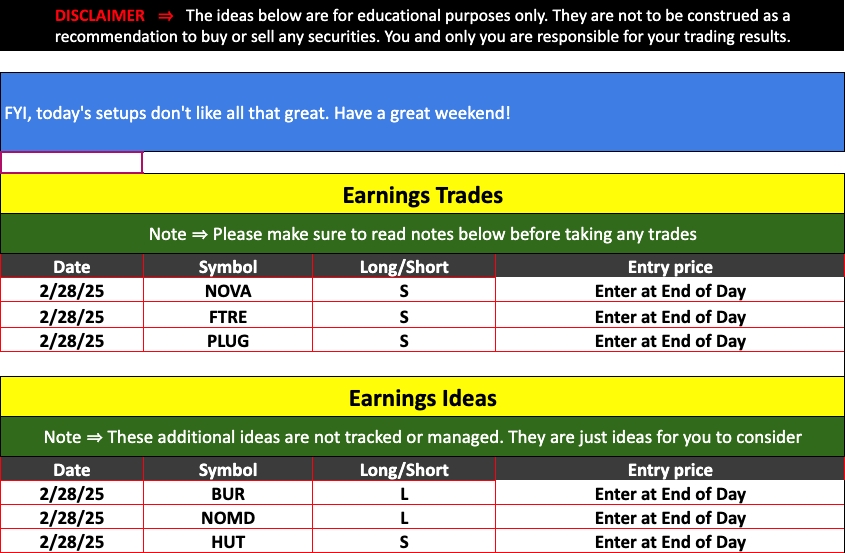 DISCLAIMER ⇒ The ideas below are for educational purposes only. They are not to be construed as a recommendation to buy or sell any securities. You and only you are responsible for your trading results.

FYI, today's setups don't like all that great. Have a great weekend!

Earnings Trades

Note ⇒ Please make sure to read notes below before taking any trades

| Date | Symbol | Long/Short | Entry price |
|---|---|---|---|
| 2/28/25 | NOVA | S | Enter at End of Day |
| 2/28/25 | FTRE | S | Enter at End of Day |
| 2/28/25 | PLUG | S | Enter at End of Day |

Earnings Ideas

Note ⇒ These additional ideas are not tracked or managed. They are just ideas for you to consider

| Date | Symbol | Long/Short | Entry price |
|---|---|---|---|
| 2/28/25 | BUR | L | Enter at End of Day |
| 2/28/25 | NOMD | L | Enter at End of Day |
| 2/28/25 | HUT | S | Enter at End of Day |